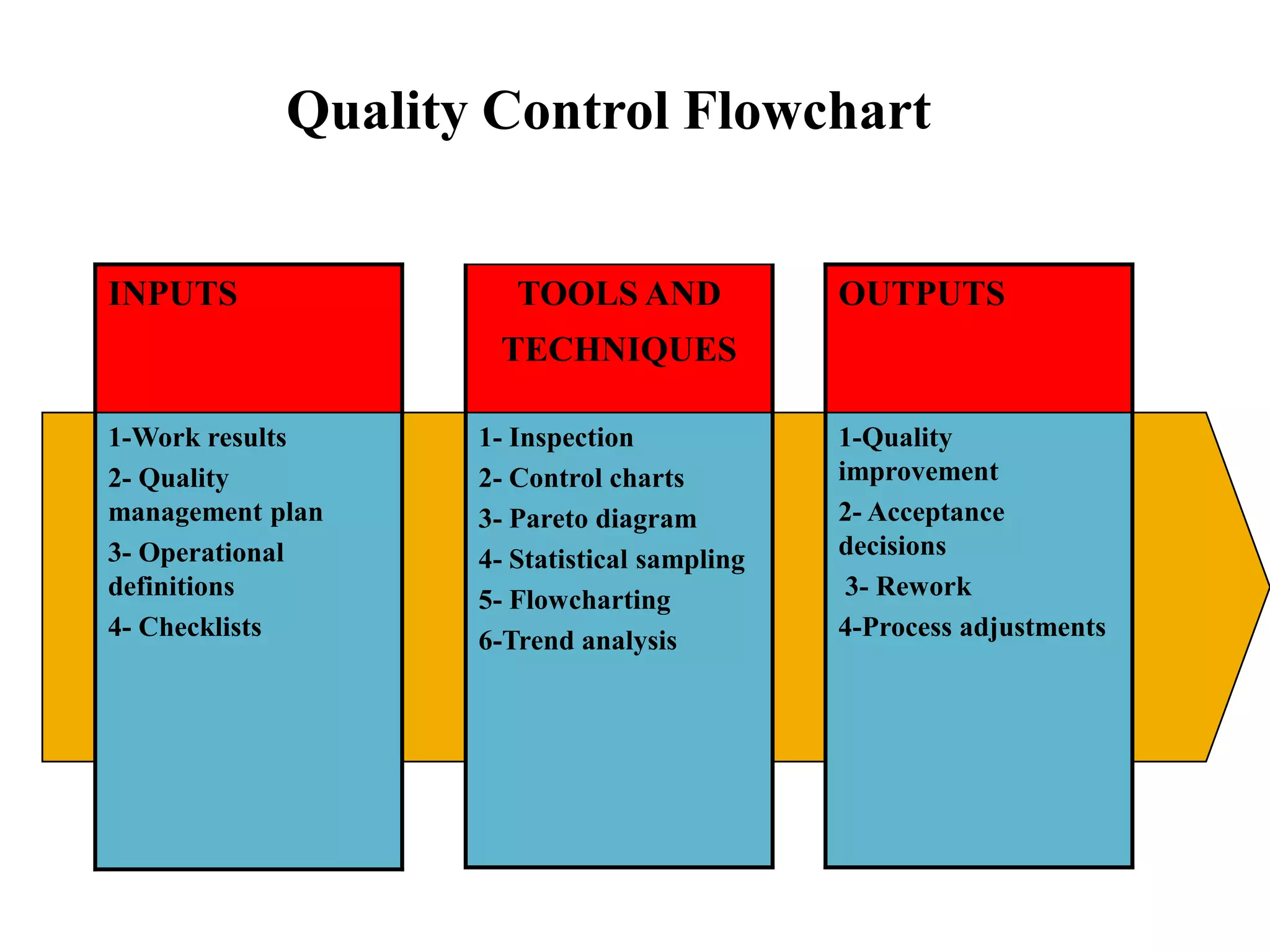 Quality Control Flowchart

INPUTS

1-Work results
2- Quality management plan
3- Operational definitions
4- Checklists

TOOLS AND TECHNIQUES

1- Inspection
2- Control charts
3- Pareto diagram
4- Statistical sampling
5- Flowcharting
6-Trend analysis

OUTPUTS

1-Quality improvement
2- Acceptance decisions
3- Rework
4-Process adjustments